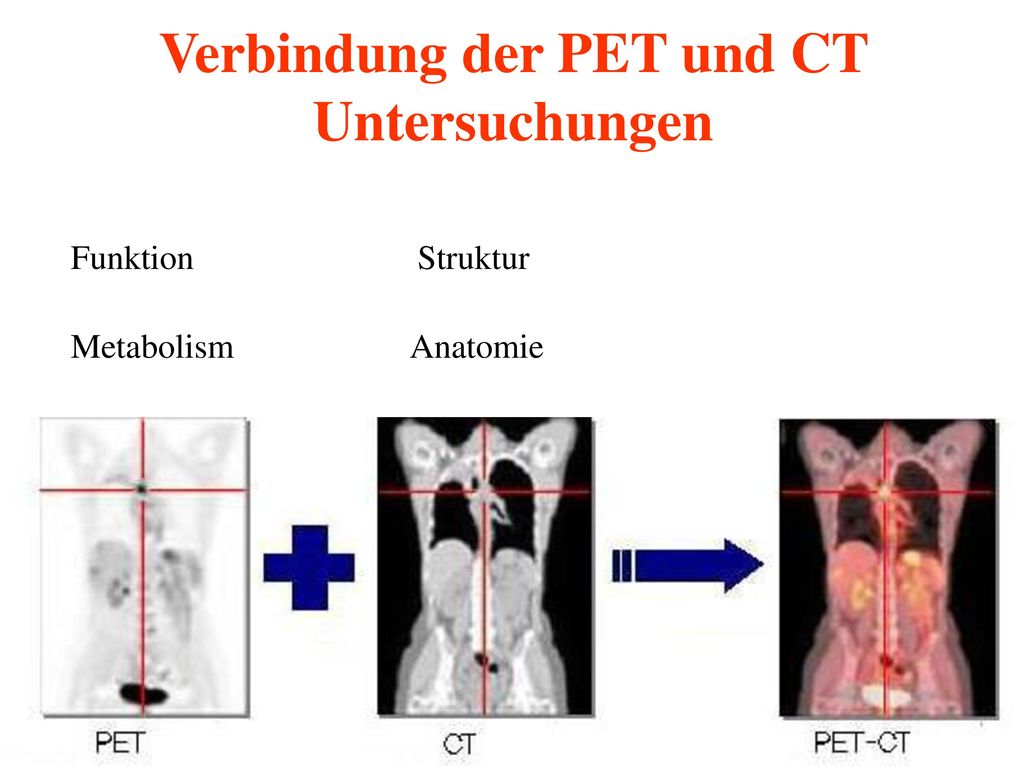 Verbindung der PET und CT Untersuchungen

Funktion

Metabolism

Struktur

Anatomie

PET

CT

PET-CT